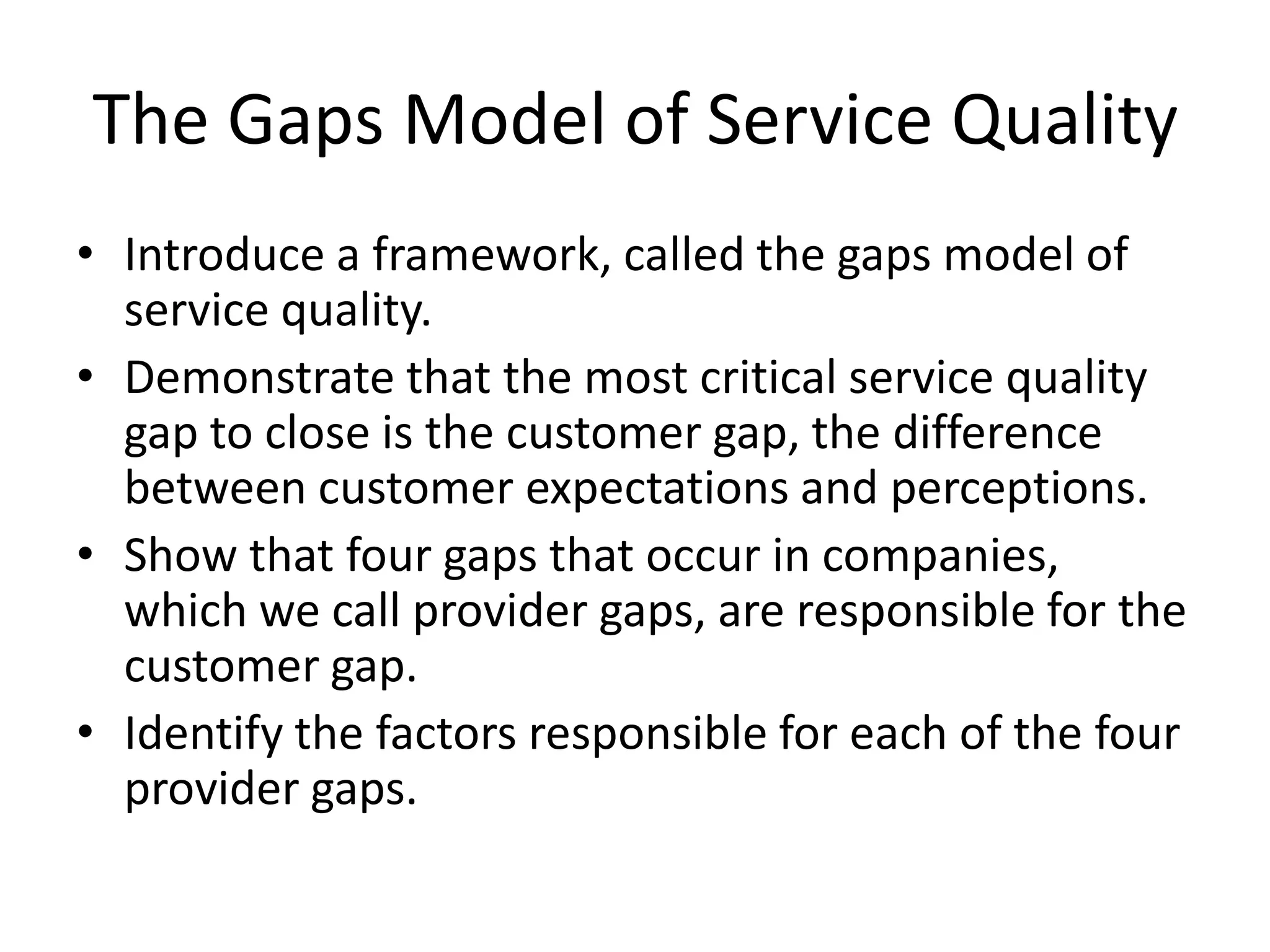 The Gaps Model of Service Quality

• Introduce a framework, called the gaps model of service quality.
• Demonstrate that the most critical service quality gap to close is the customer gap, the difference between customer expectations and perceptions.
• Show that four gaps that occur in companies, which we call provider gaps, are responsible for the customer gap.
• Identify the factors responsible for each of the four provider gaps.